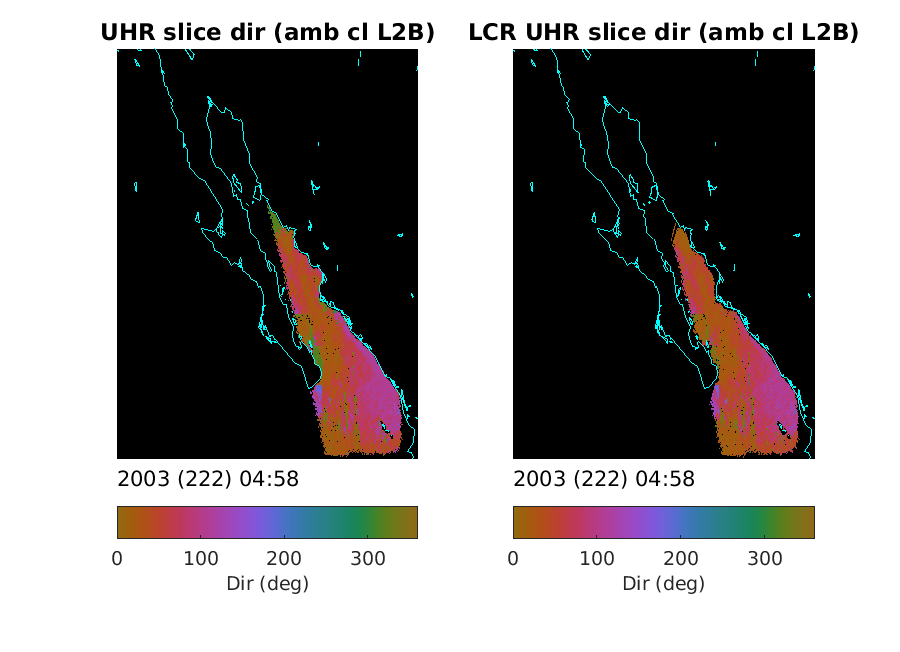 UHR slice dir (amb cl L2B)

2003 (222) 04:58

0 100 200 300
Dir (deg)

LCR UHR slice dir (amb cl L2B)

2003 (222) 04:58

0 100 200 300
Dir (deg)